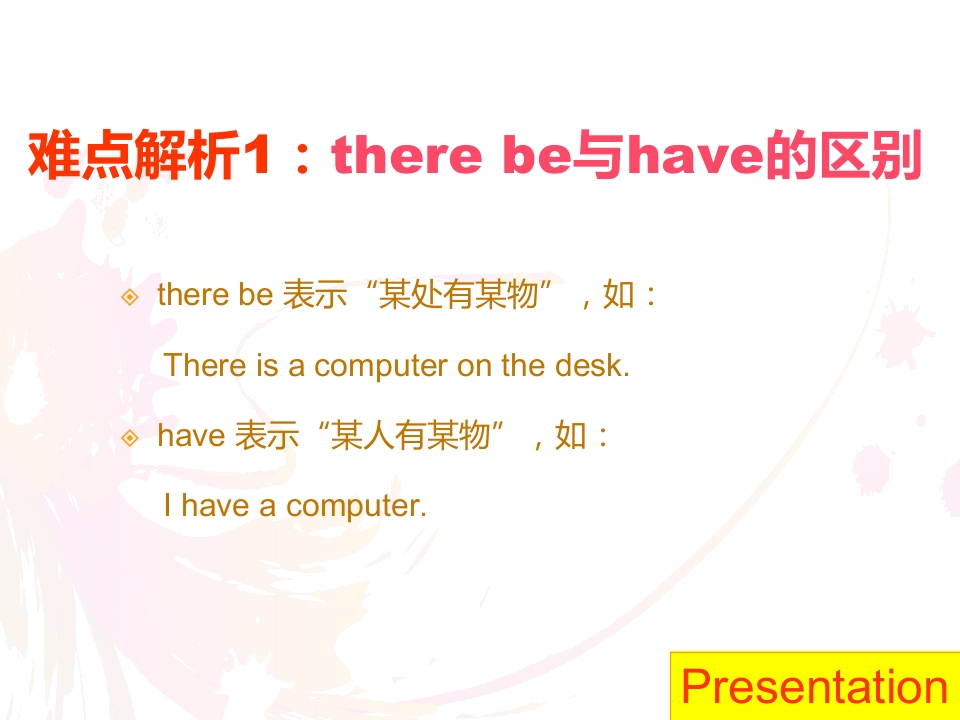 难点解析1：there be与have的区别

there be 表示“某处有某物”，如：

There is a computer on the desk.

have 表示“某人有某物”，如：

I have a computer.

Presentation